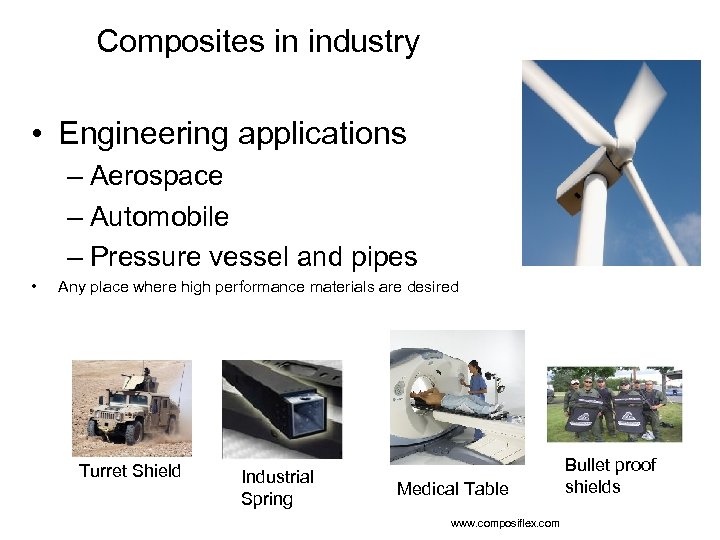 Composites in industry

• Engineering applications
– Aerospace
– Automobile
– Pressure vessel and pipes
• Any place where high performance materials are desired

Turret Shield

Industrial Spring

Medical Table

Bullet proof shields

www.composiflex.com